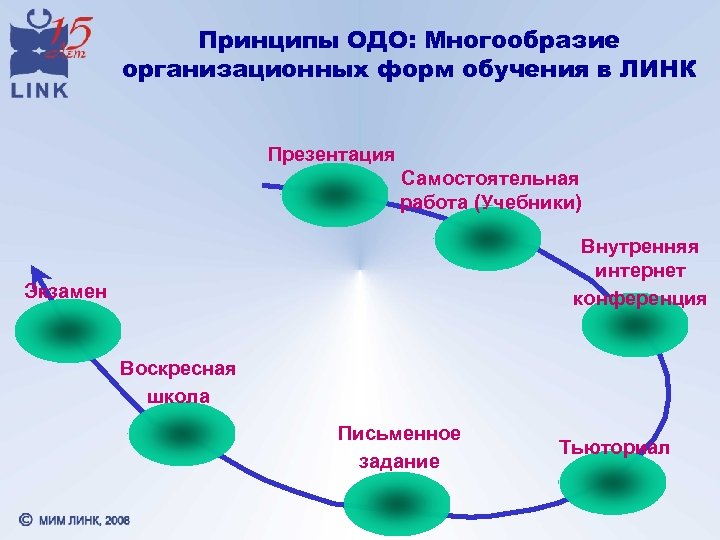 15 лет
LINK

Принципы ОДО: Многообразие организационных форм обучения в ЛИНК

Презентация

Самостоятельная работа (Учебники)

Внутренняя интернет конференция

Тьюториал

Письменное задание

Воскресная школа

Экзамен

© МИМ ЛИНК, 2008